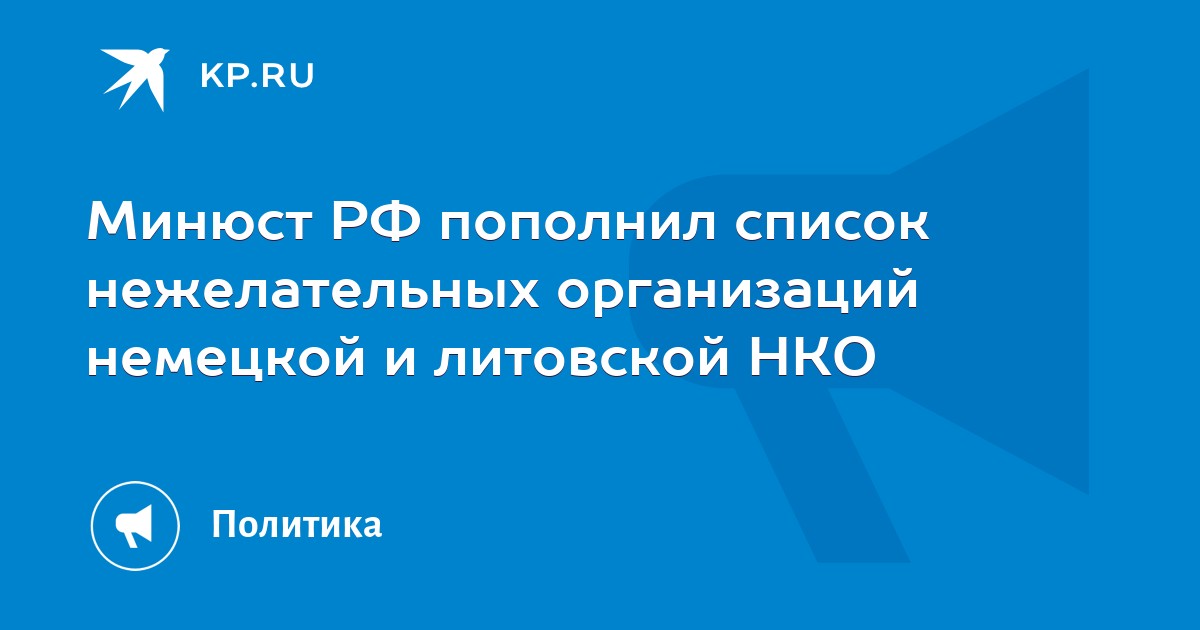 KP.RU

Минюст РФ пополнил список нежелательных организаций немецкой и литовской НКО

Политика